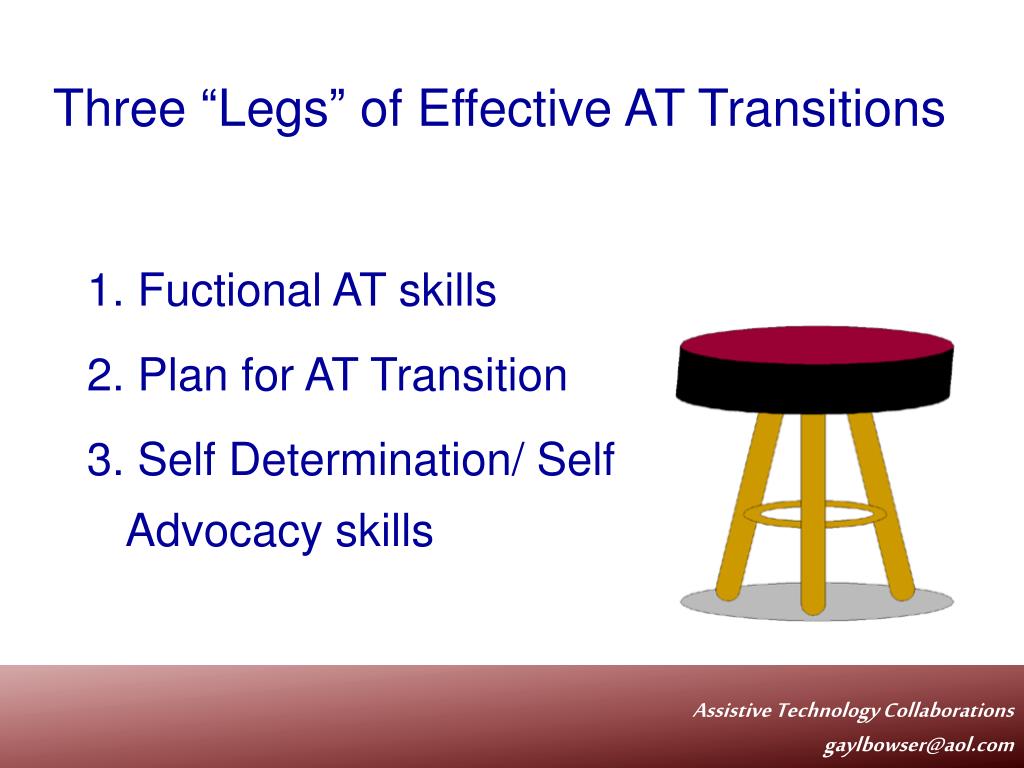 Three “Legs” of Effective AT Transitions

1. Fuctional AT skills

2. Plan for AT Transition

3. Self Determination/ Self Advocacy skills

Assistive Technology Collaborations
gaylbowser@aol.com